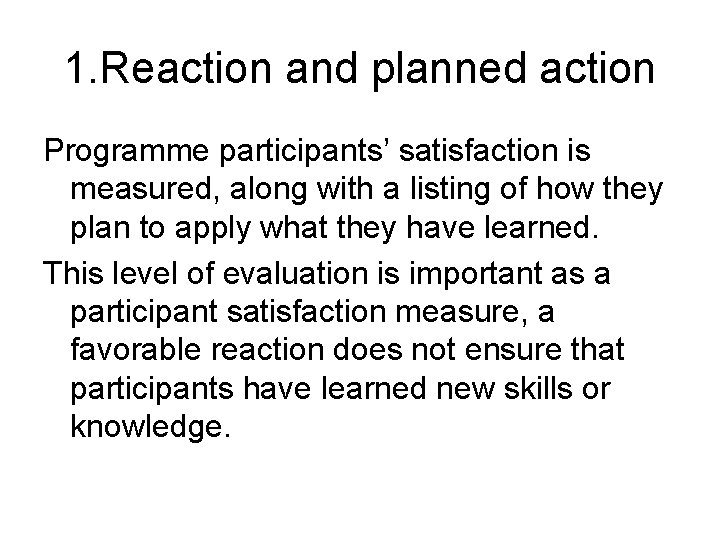 1.Reaction and planned action

Programme participants’ satisfaction is measured, along with a listing of how they plan to apply what they have learned.

This level of evaluation is important as a participant satisfaction measure, a favorable reaction does not ensure that participants have learned new skills or knowledge.